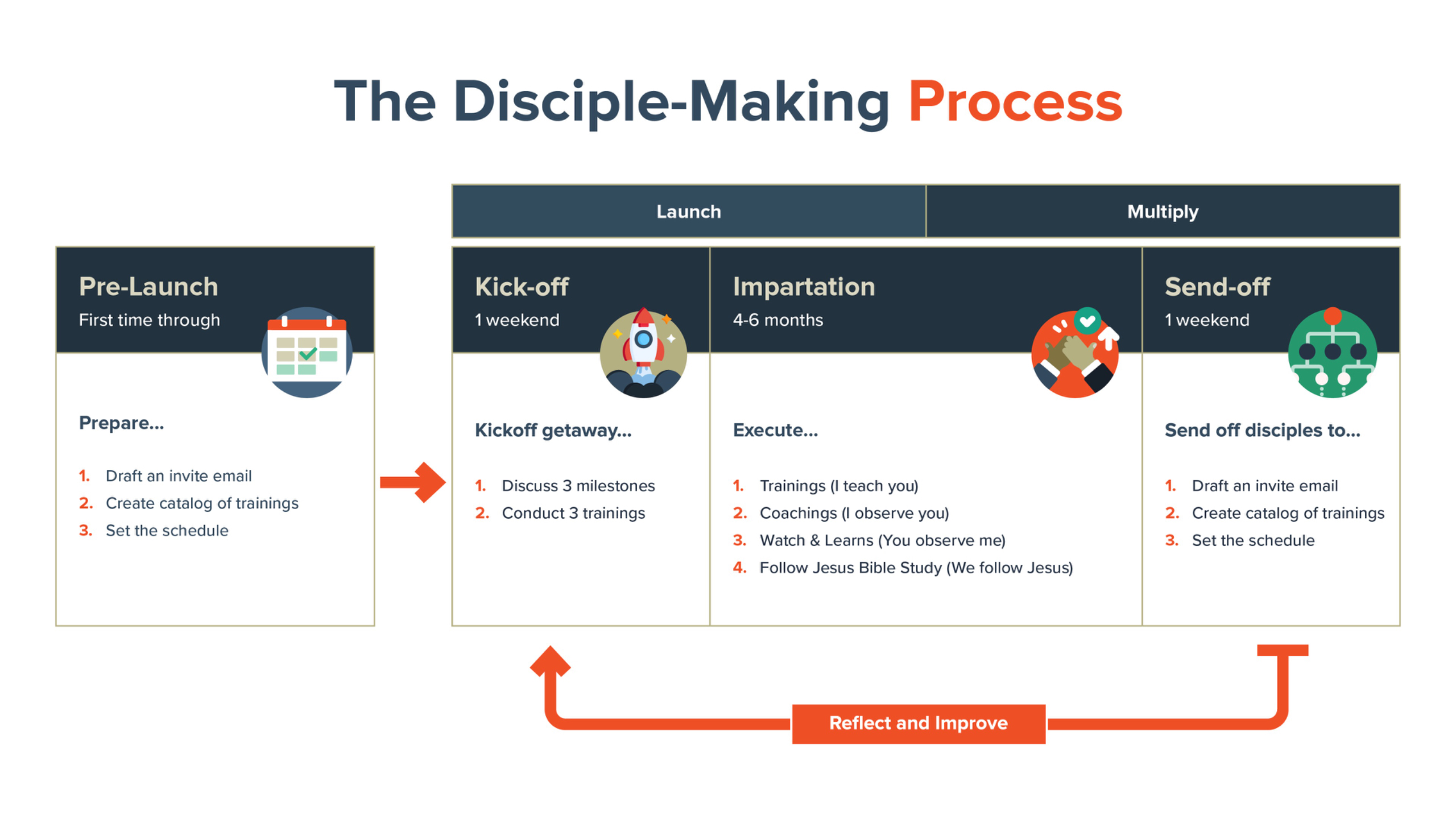 The Disciple-Making Process

Launch

Multiply

Pre-Launch
First time through

Prepare...

1. Draft an invite email
2. Create catalog of trainings
3. Set the schedule

Kick-off
1 weekend

Kickoff getaway...

1. Discuss 3 milestones
2. Conduct 3 trainings

Impartation
4-6 months

Execute...

1. Trainings (I teach you)
2. Coachings (I observe you)
3. Watch & Learns (You observe me)
4. Follow Jesus Bible Study (We follow Jesus)

Send-off
1 weekend

Send off disciples to...

1. Draft an invite email
2. Create catalog of trainings
3. Set the schedule

Reflect and Improve